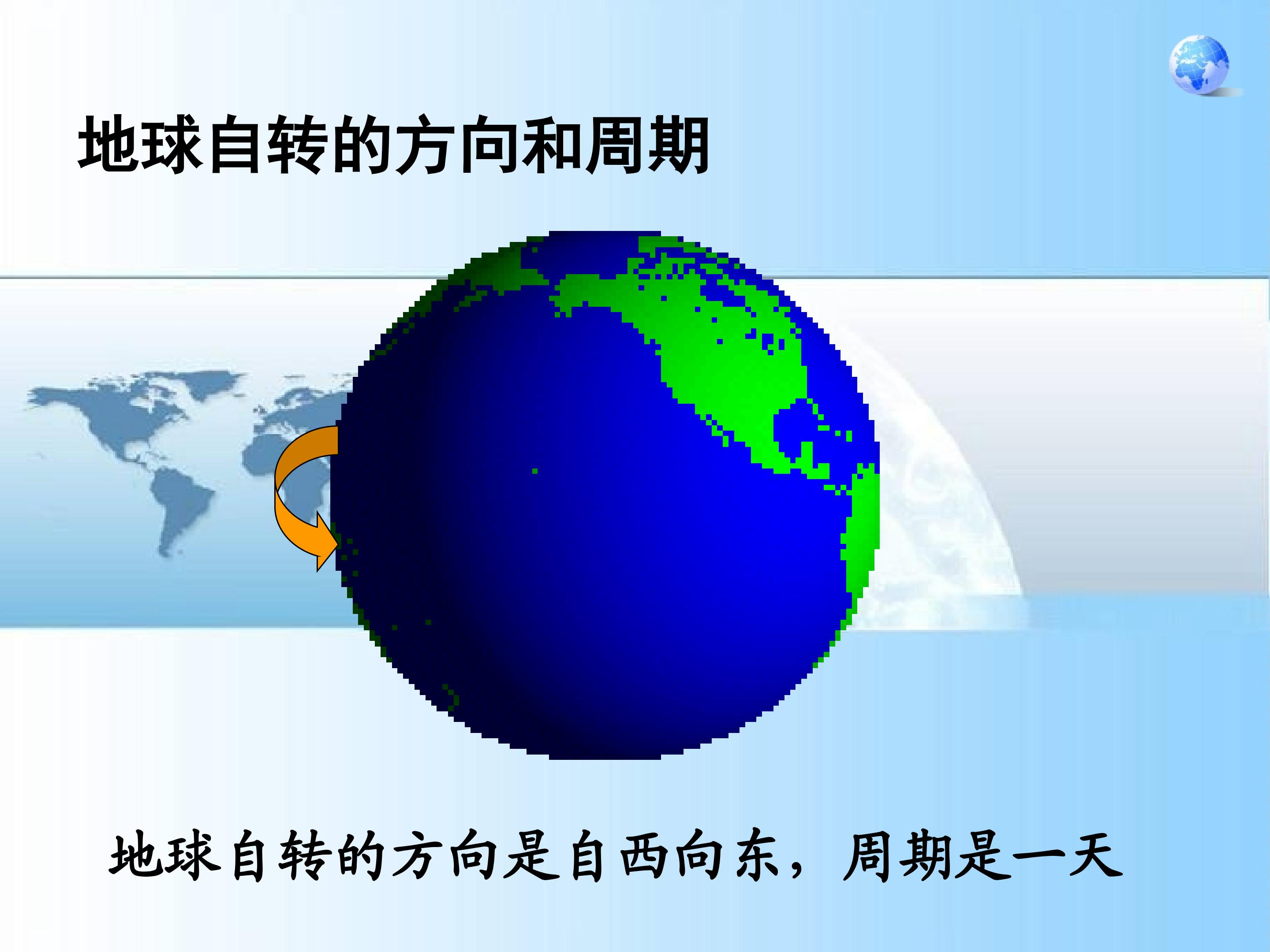 地球自转的方向和周期

地球自转的方向是自西向东，周期是一天